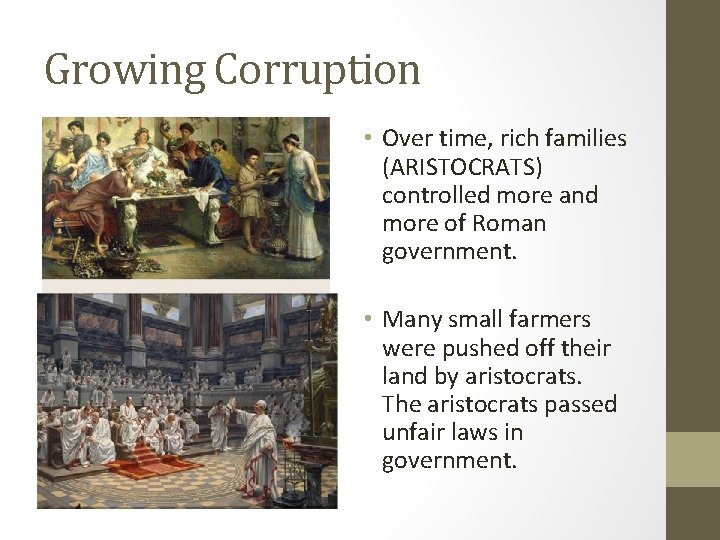 Growing Corruption

• Over time, rich families (ARISTOCRATS) controlled more and more of Roman government.

• Many small farmers were pushed off their land by aristocrats. The aristocrats passed unfair laws in government.